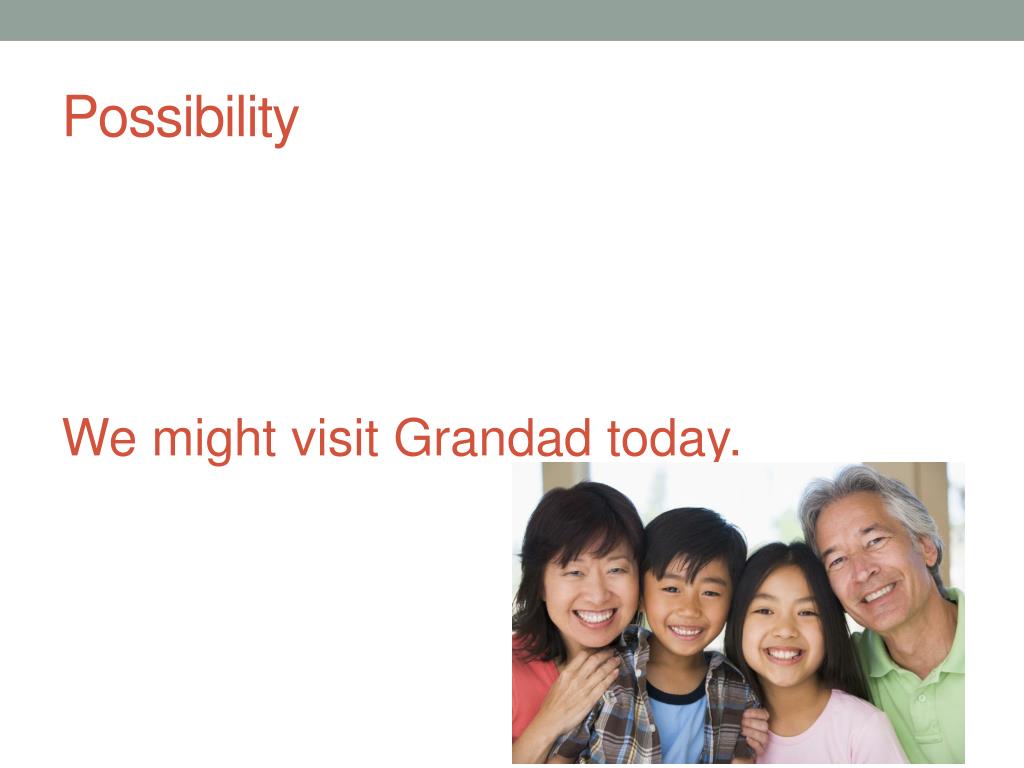 Possibility

We might visit Grandad today.